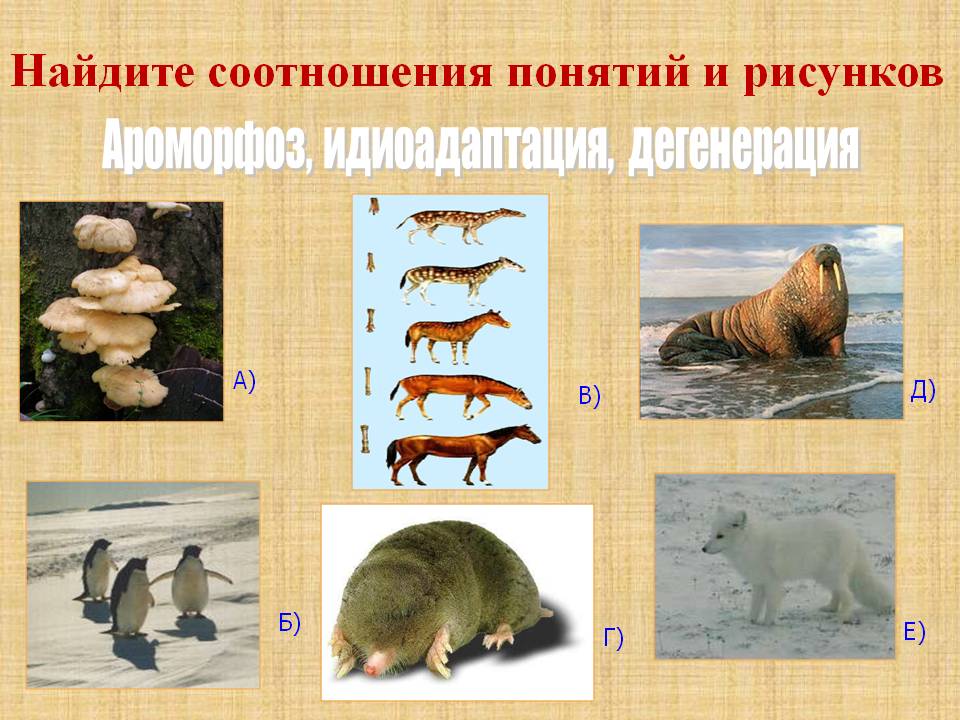 Найдите соотношения понятий и рисунков

Ароморфоз, идиоадаптация, дегенерация

А)

В)

Д)

Б)

Г)

Е)